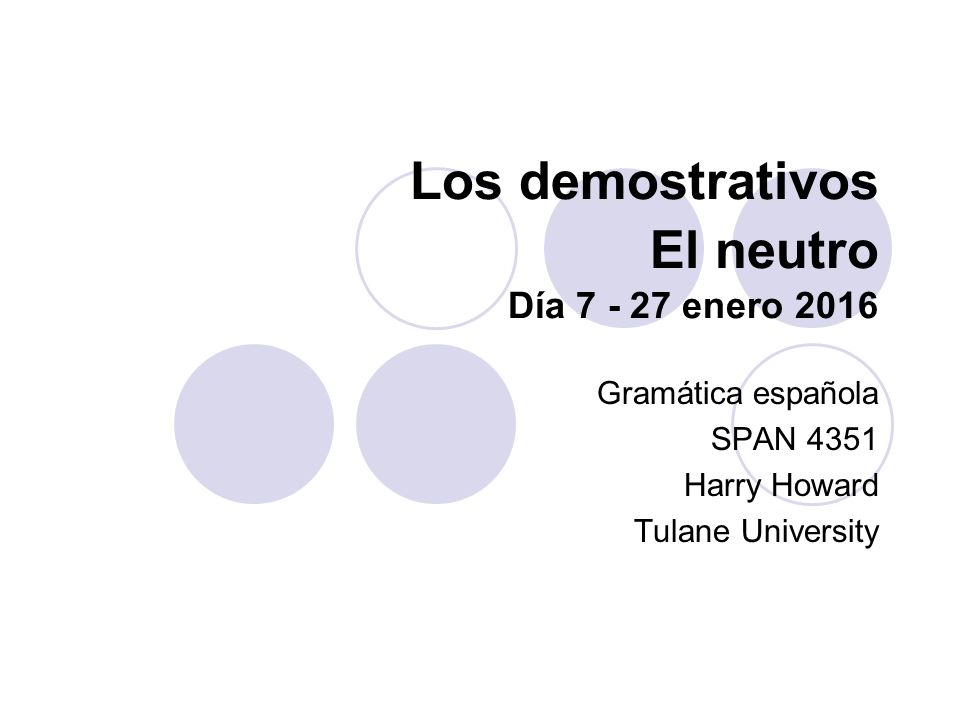 Los demostrativos
El neutro
Día 7 - 27 enero 2016

Gramática española
SPAN 4351
Harry Howard
Tulane University